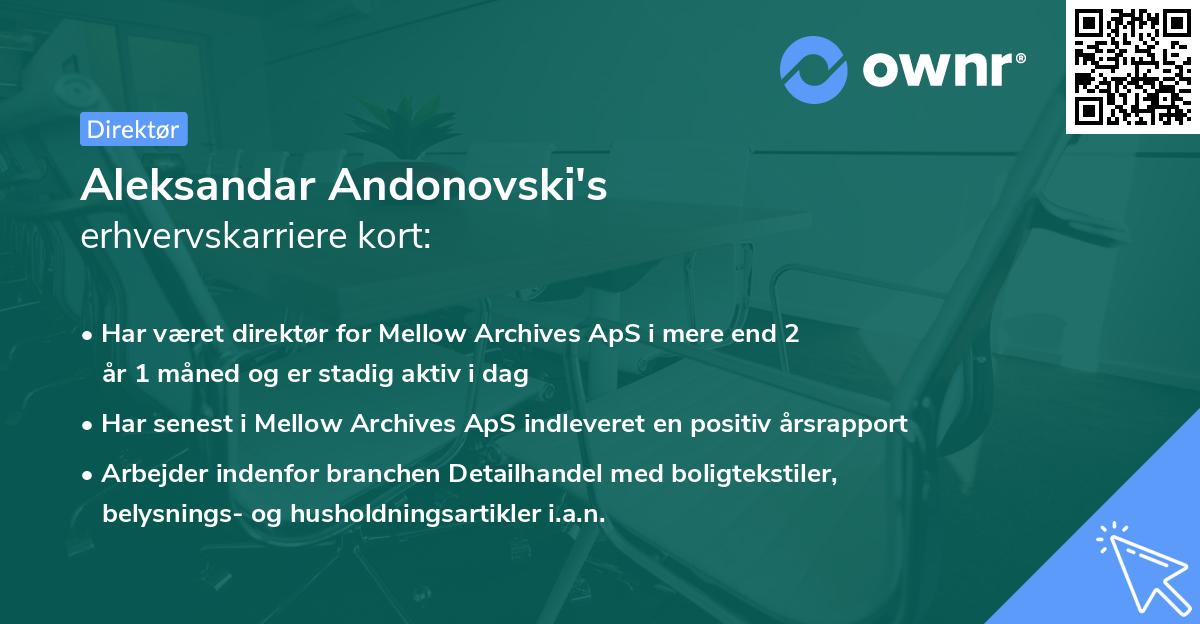 ownr®

Direktør

Aleksandar Andonovski's
erhvervskarriere kort:

• Har været direktør for Mellow Archives ApS i mere end 2 år 1 måned og er stadig aktiv i dag
• Har senest i Mellow Archives ApS indleveret en positiv årsrapport
• Arbejder indenfor branchen Detailhandel med boligtekstiler, belysnings- og husholdningsartikler i.a.n.